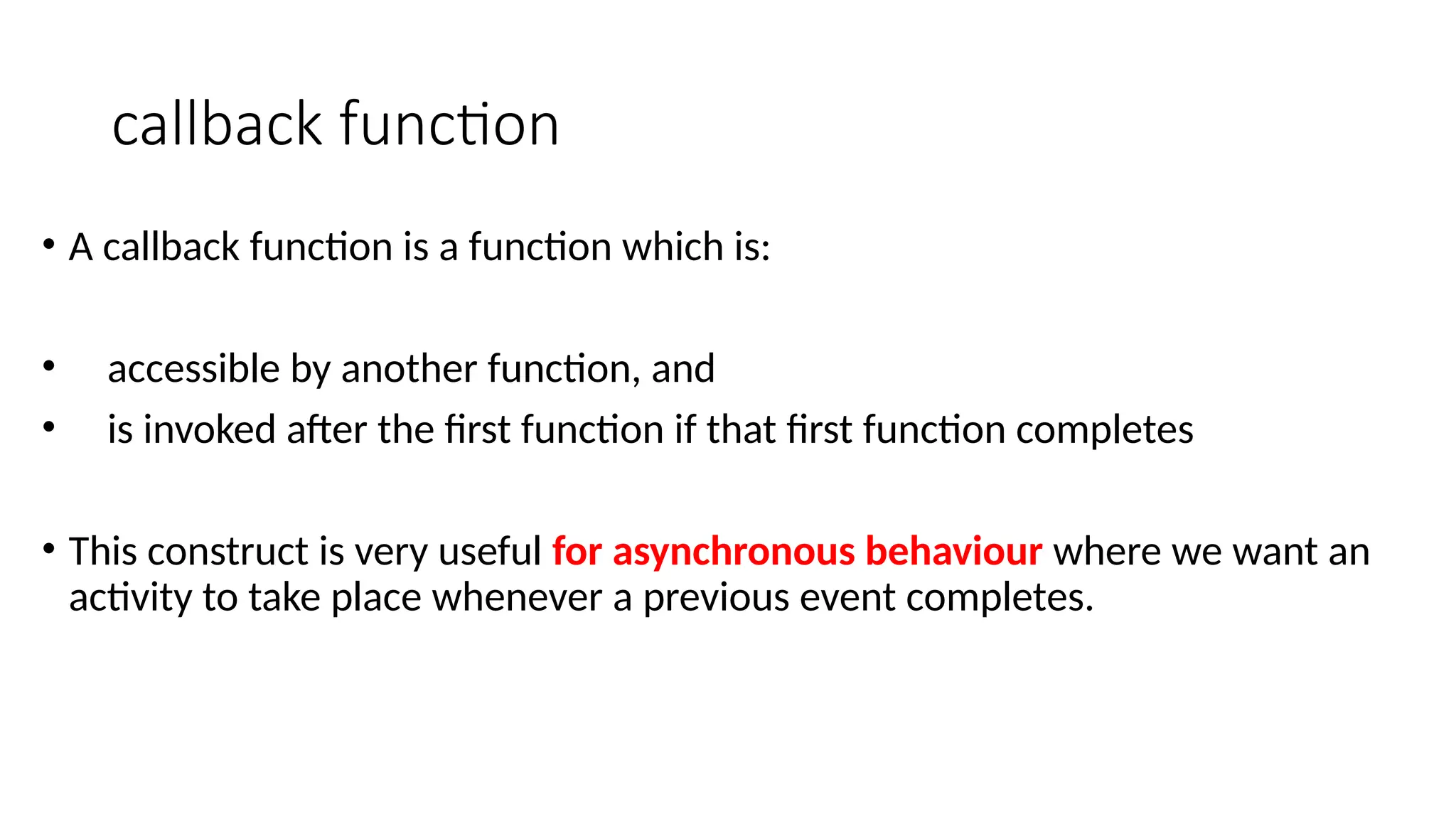 callback function

• A callback function is a function which is:

• accessible by another function, and
• is invoked after the first function if that first function completes

• This construct is very useful for asynchronous behaviour where we want an activity to take place whenever a previous event completes.